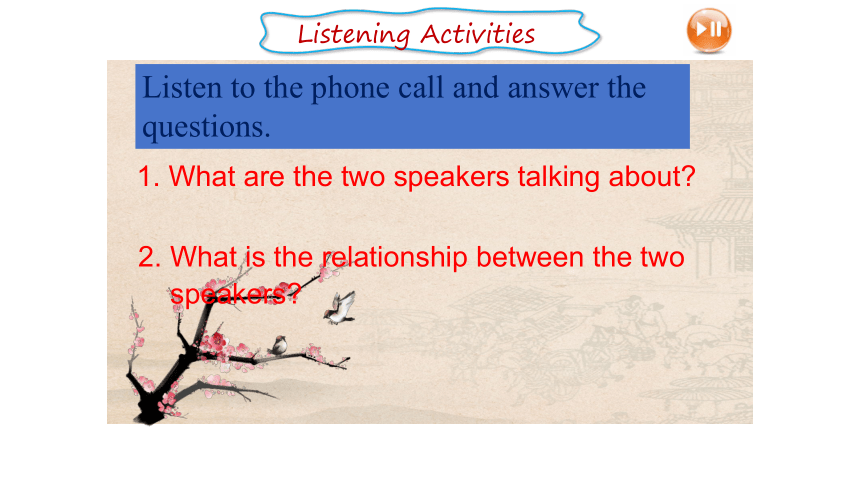 Listening Activities

Listen to the phone call and answer the questions.

1. What are the two speakers talking about?

2. What is the relationship between the two speakers?